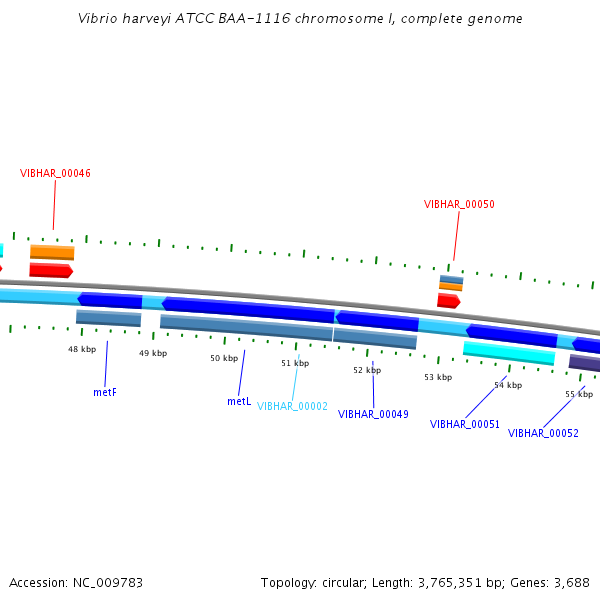 Vibrio harveyi ATCC BAA-1116 chromosome I, complete genome

VIBHAR_00046

VIBHAR_00050

48 kbp

49 kbp

50 kbp

51 kbp

52 kbp

53 kbp

54 kbp

55 kbp

metF

metL

VIBHAR_00002

VIBHAR_00049

VIBHAR_00051

VIBHAR_00052

Accession: NC_009783

Topology: circular; Length: 3,765,351 bp; Genes: 3,688